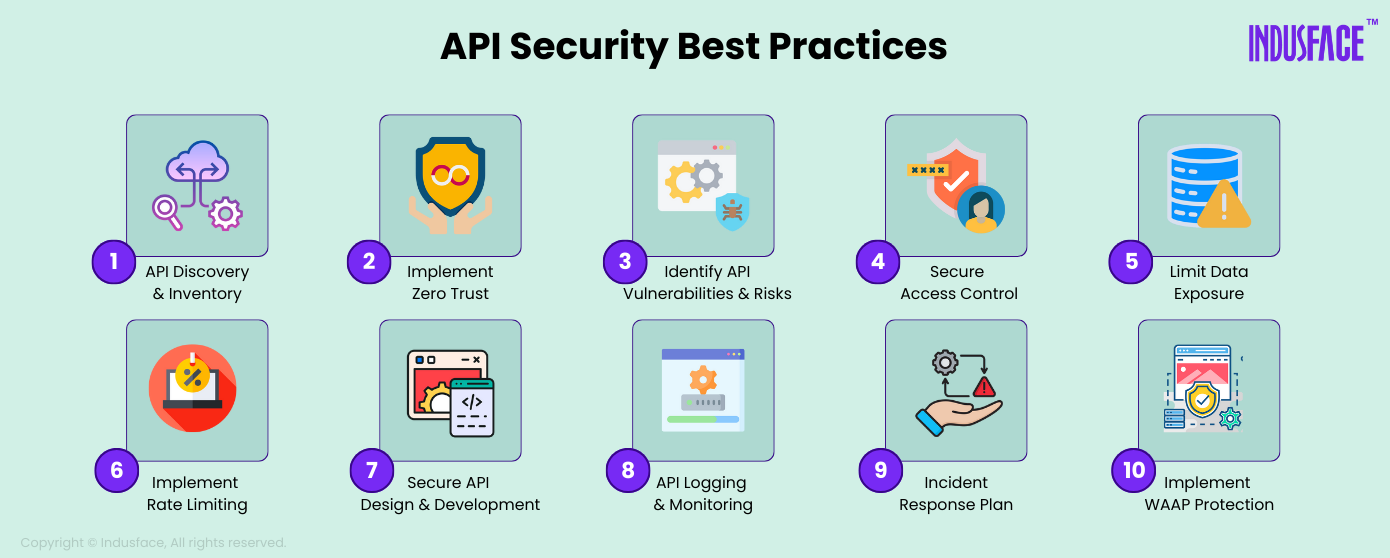 API Security Best Practices

INDUSFACE™

1 API Discovery & Inventory

2 Implement Zero Trust

3 Identify API Vulnerabilities & Risks

4 Secure Access Control

5 Limit Data Exposure

6 Implement Rate Limiting

7 Secure API Design & Development

8 API Logging & Monitoring

9 Incident Response Plan

10 Implement WAAP Protection

Copyright © Indusface, All rights reserved.